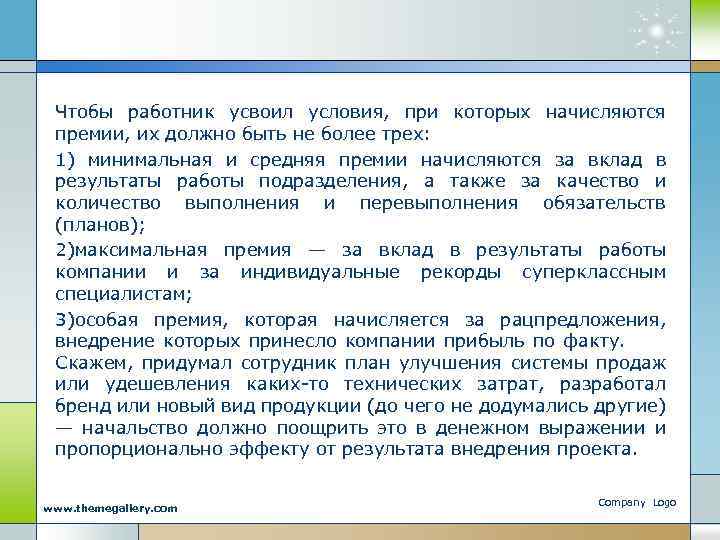 Чтобы работник усвоил условия, при которых начисляются премии, их должно быть не более трех:

1) минимальная и средняя премии начисляются за вклад в результаты работы подразделения, а также за качество и количество выполнения и перевыполнения обязательств (планов);

2)максимальная премия — за вклад в результаты работы компании и за индивидуальные рекорды суперклассным специалистам;

3)особая премия, которая начисляется за рацпредложения, внедрение которых принесло компании прибыль по факту. Скажем, придумал сотрудник план улучшения системы продаж или удешевления каких-то технических затрат, разработал бренд или новый вид продукции (до чего не додумались другие) — начальство должно поощрить это в денежном выражении и пропорционально эффекту от результата внедрения проекта.

www.themegallery.com

Company Logo